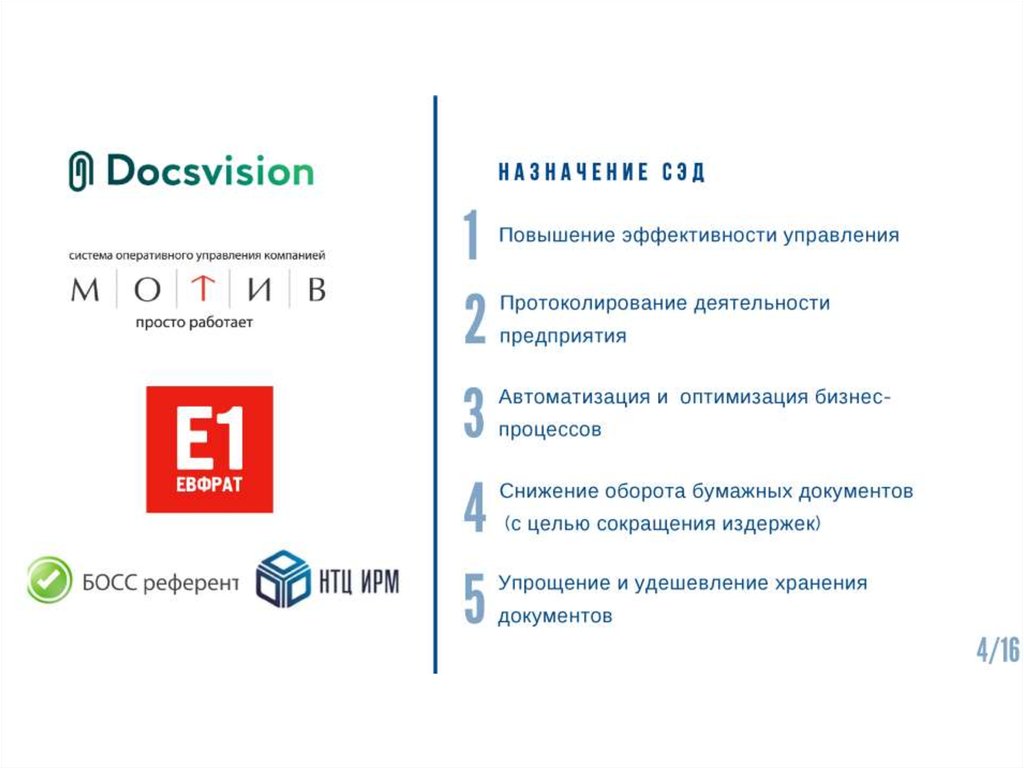 Docsvision

система оперативного управления компанией
МОТИВ
просто работает

E1
ЕВФРАТ

БОСС референт

НТЦ ИРМ

НАЗНАЧЕНИЕ СЭД

1 Повышение эффективности управления

2 Протоколирование деятельности предприятия

3 Автоматизация и оптимизация бизнес-процессов

4 Снижение оборота бумажных документов (с целью сокращения издержек)

5 Упрощение и удешевление хранения документов

4/16